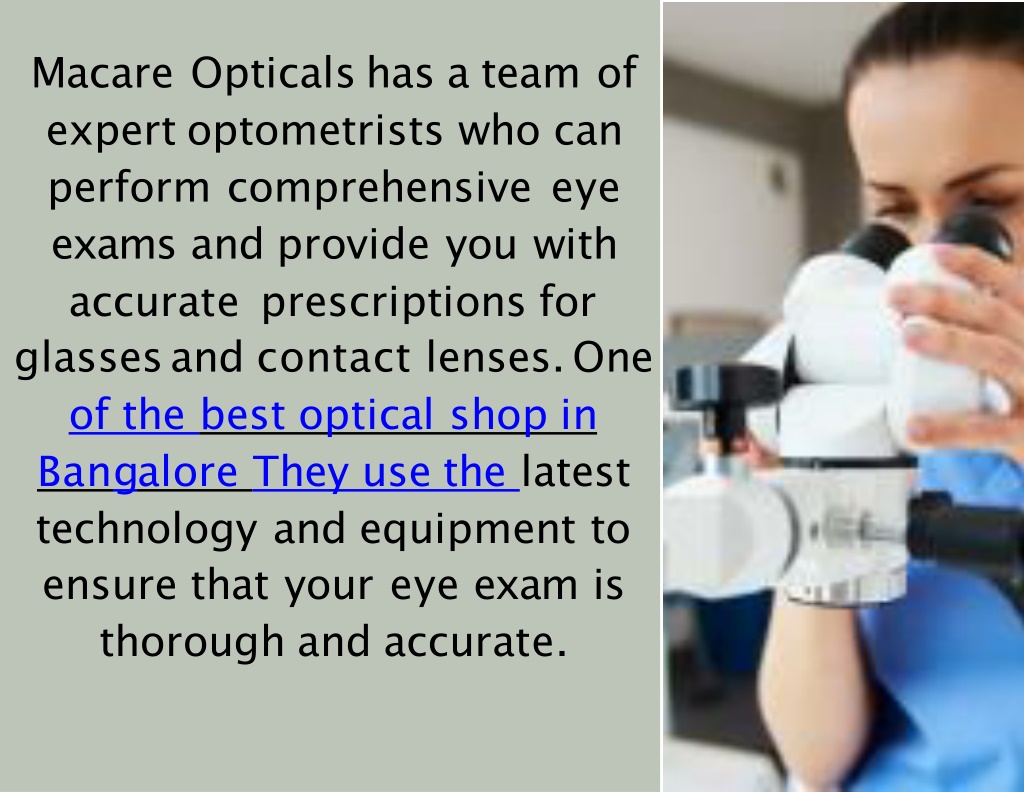 Macare Opticals has a team of expert optometrists who can perform comprehensive eye exams and provide you with accurate prescriptions for glasses and contact lenses. One of the best optical shop in Bangalore They use the latest technology and equipment to ensure that your eye exam is thorough and accurate.